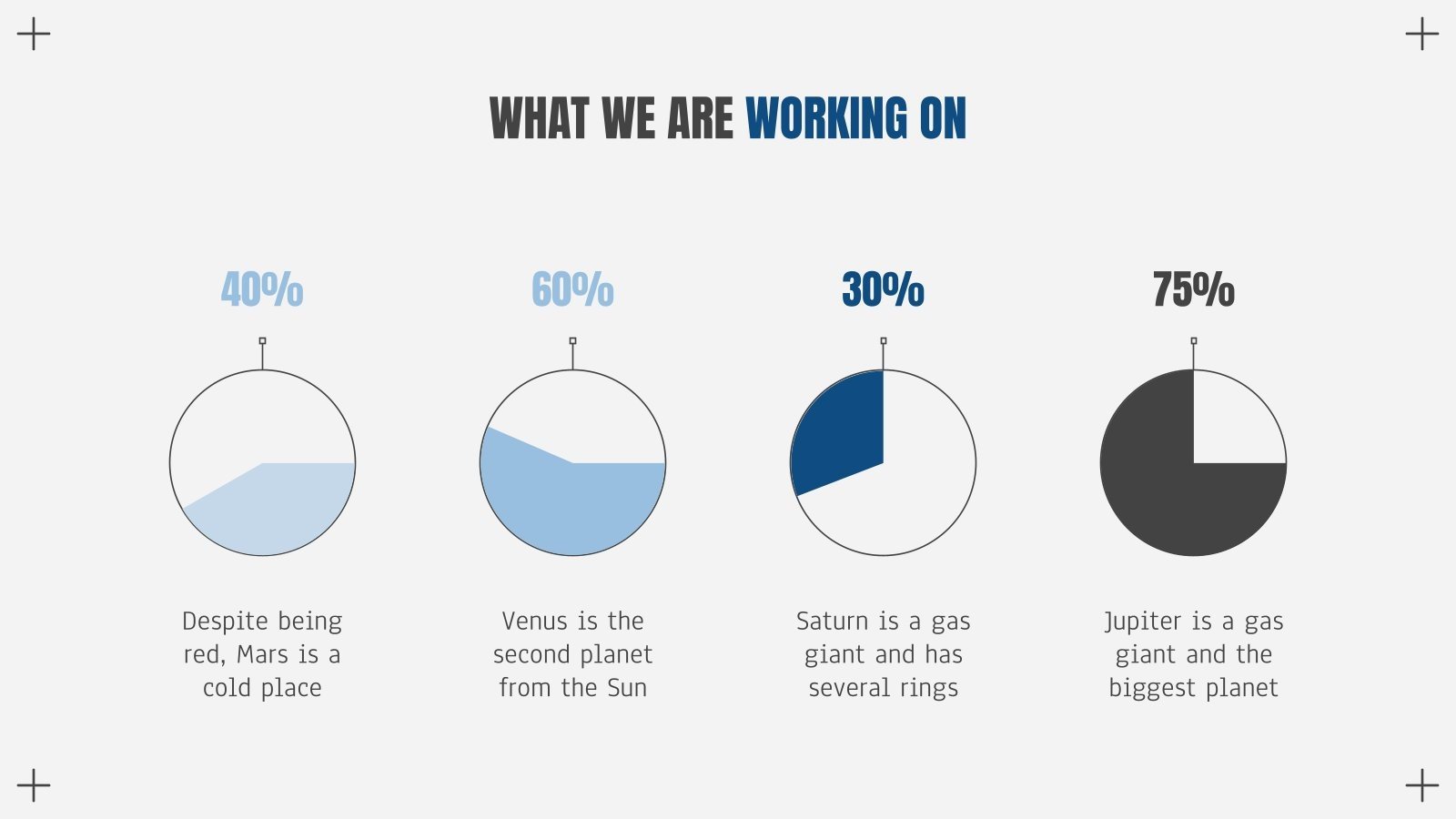 WHAT WE ARE WORKING ON

40%

Despite being red, Mars is a cold place

60%

Venus is the second planet from the Sun

30%

Saturn is a gas giant and has several rings

75%

Jupiter is a gas giant and the biggest planet